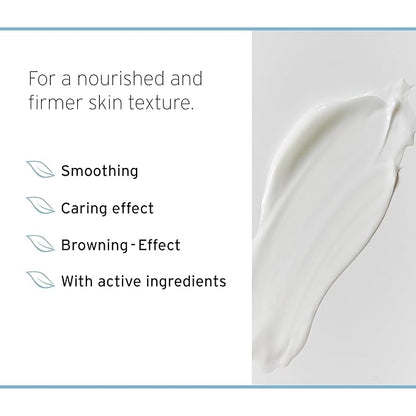 For a nourished and firmer skin texture.

Smoothing

Caring effect

Browning-Effect

With active ingredients